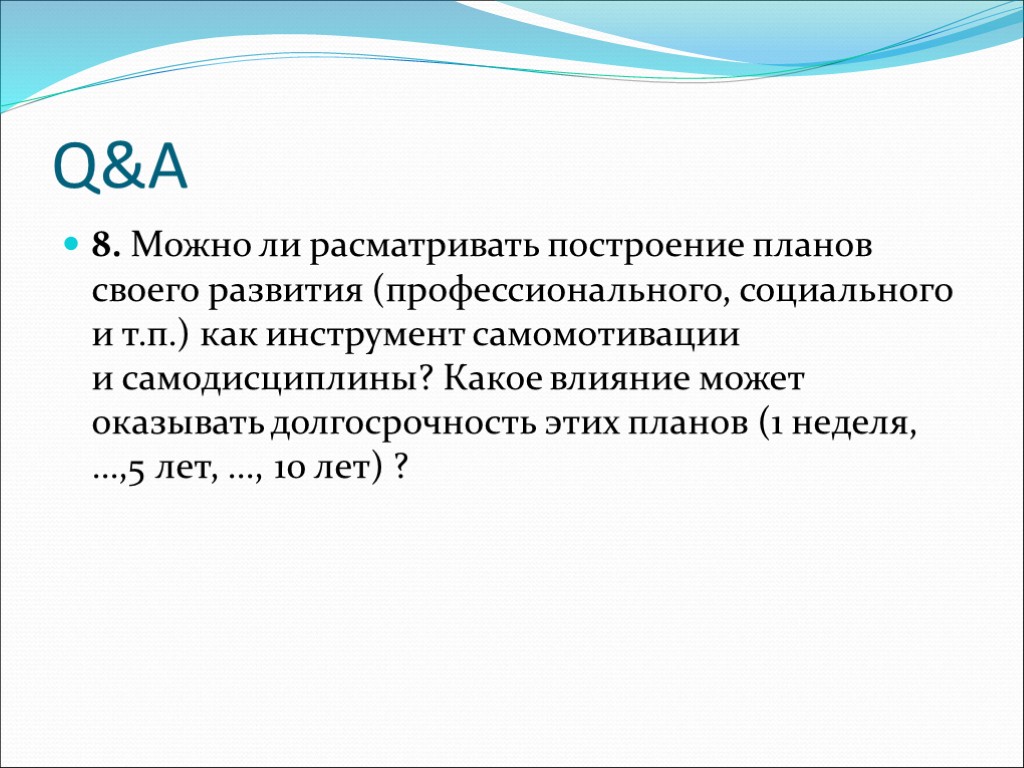 Q&A

8. Можно ли расматривать построение планов своего развития (профессионального, социального и т.п.) как инструмент самомотивации и самодисциплины? Какое влияние может оказывать долгосрочность этих планов (1 неделя, …,5 лет, …, 10 лет) ?